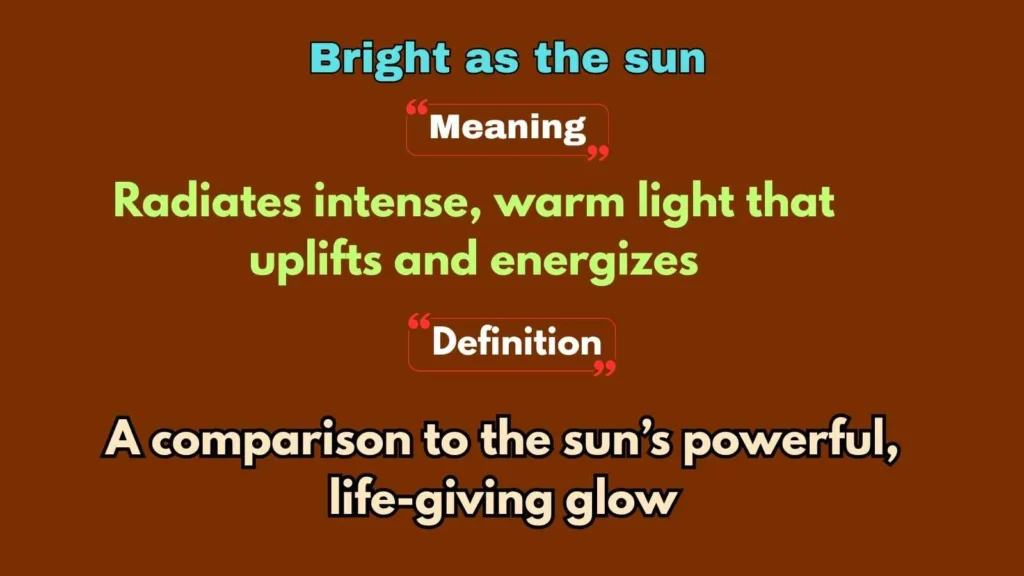 Bright as the sun

“Meaning”

Radiates intense, warm light that uplifts and energizes

“Definition”

A comparison to the sun’s powerful, life-giving glow